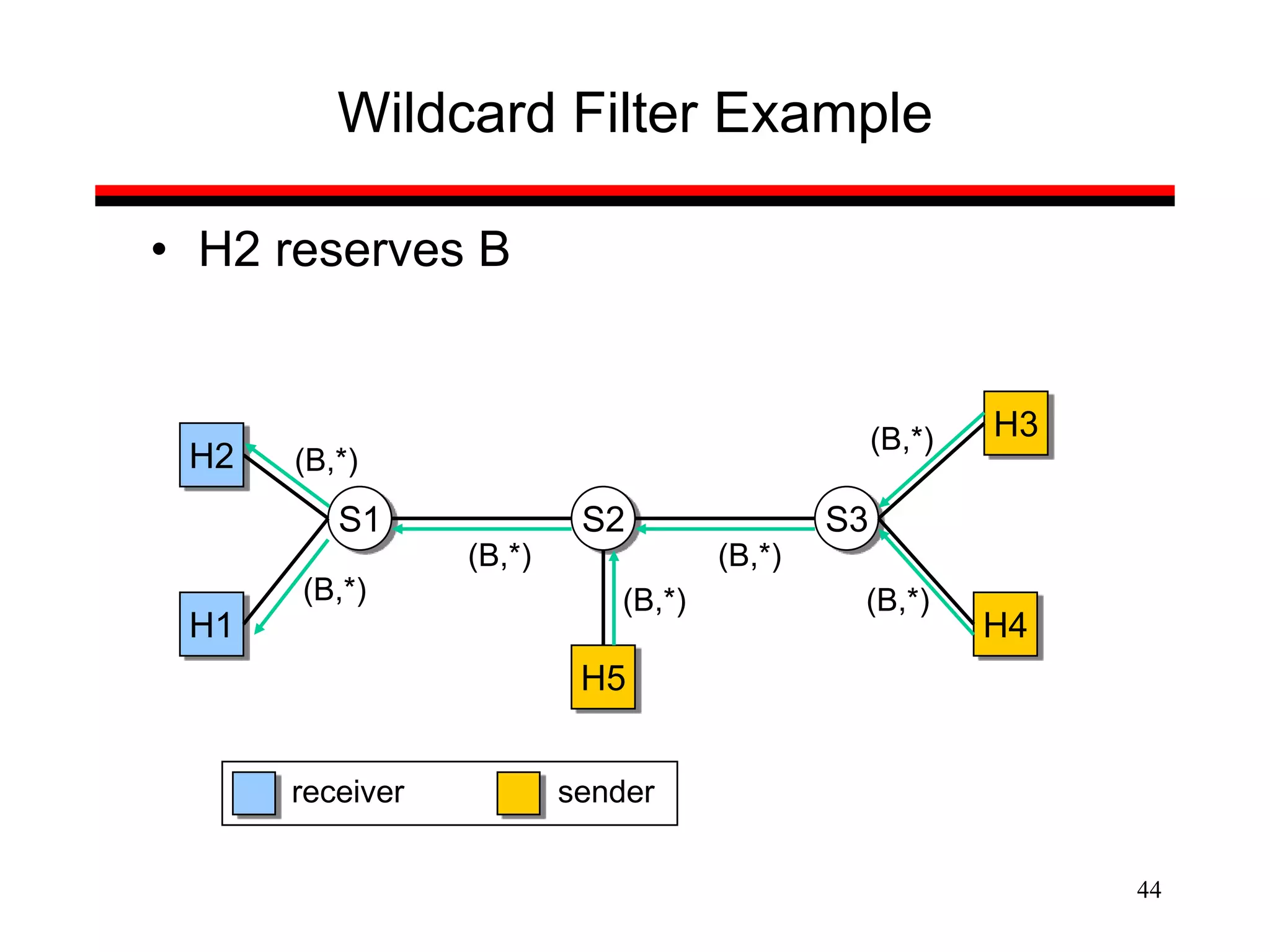 Wildcard Filter Example

• H2 reserves B

H2
(B,*)
H3
(B,*)
S1
S2
S3
(B,*)
(B,*)
(B,*)
(B,*)
(B,*)
H1
H4
H5

receiver
sender

44